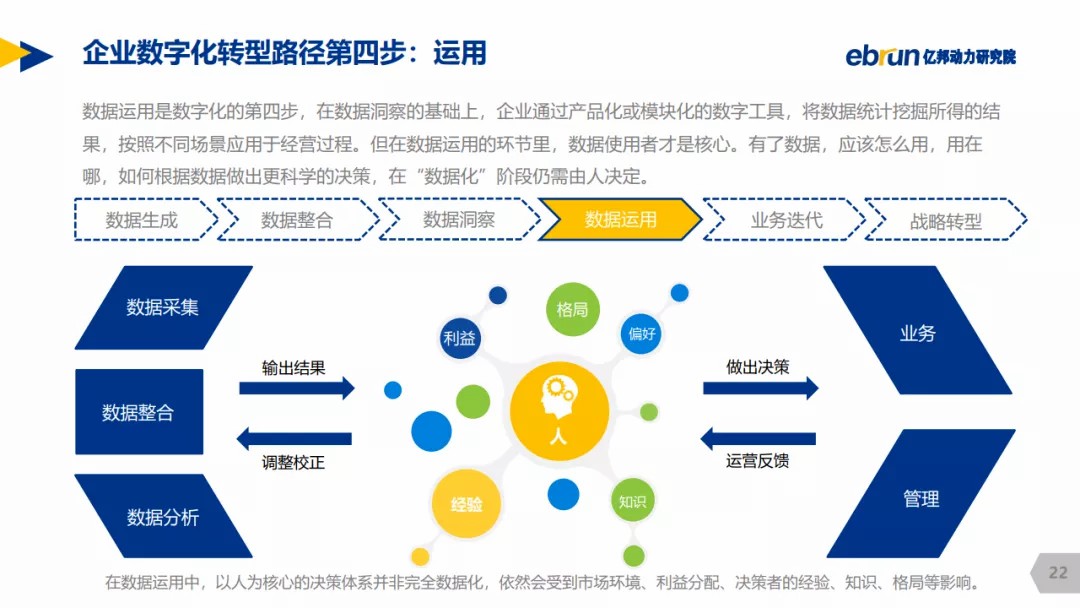 企业数字化转型路径第四步：运用

ebrun 亿邦动力研究院

数据运用是数字化的第四步，在数据洞察的基础上，企业通过产品化或模块化的数字工具，将数据统计挖掘所得的结果，按照不同场景应用于经营过程。但在数据运用的环节里，数据使用者才是核心。有了数据，应该怎么用，用在哪，如何根据数据做出更科学的决策，在“数据化”阶段仍需由人决定。

数据生成 数据整合 数据洞察 数据运用 业务迭代 战略转型

数据采集

数据整合

数据分析

输出结果

调整校正

利益

格局

偏好

人

经验

知识

做出决策

运营反馈

业务

管理

在数据运用中，以人为核心的决策体系并非完全数据化，依然会受到市场环境、利益分配、决策者的经验、知识、格局等影响。

22